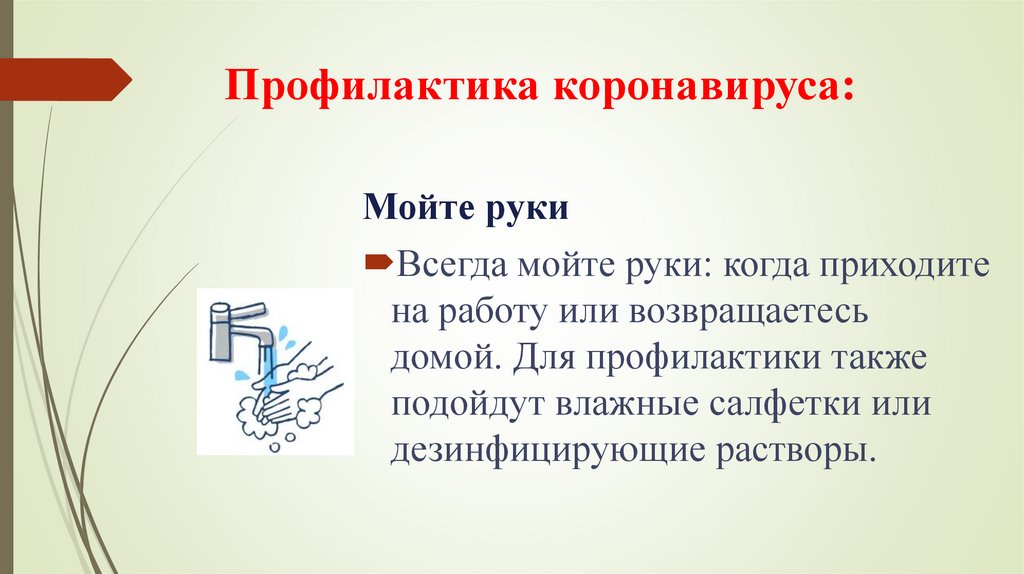 Профилактика коронавируса:

Мойте руки

Всегда мойте руки: когда приходите на работу или возвращаетесь домой. Для профилактики также подойдут влажные салфетки или дезинфицирующие растворы.